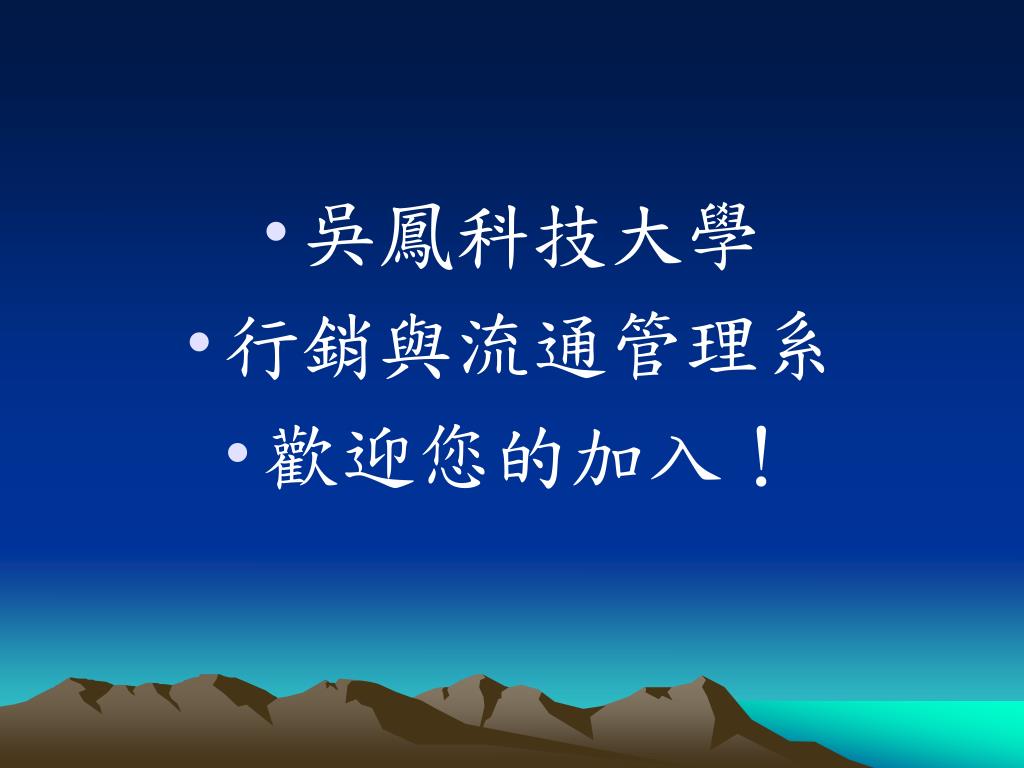 • 吳鳳科技大學
• 行銷與流通管理系
• 歡迎您的加入！